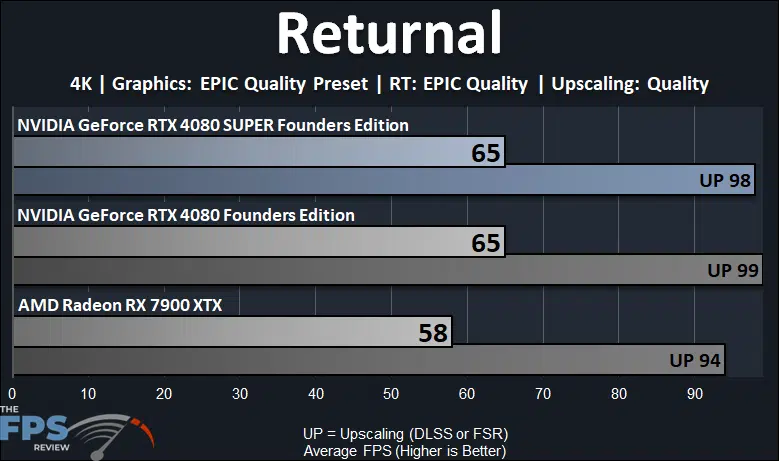 Returnal

4K | Graphics: EPIC Quality Preset | RT: EPIC Quality | Upscaling: Quality

NVIDIA GeForce RTX 4080 SUPER Founders Edition

65

UP 98

NVIDIA GeForce RTX 4080 Founders Edition

65

UP 99

AMD Radeon RX 7900 XTX

58

UP 94

0 10 20 30 40 50 60 70 80 90

THE FPS REVIEW

UP = Upscaling (DLSS or FSR)
Average FPS (Higher is Better)